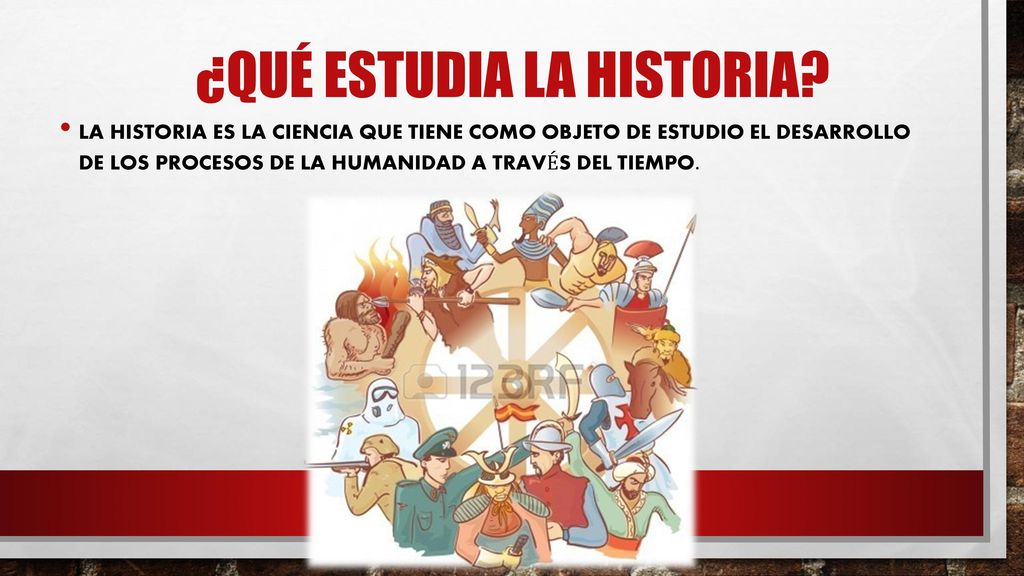 ¿QUÉ ESTUDIA LA HISTORIA?

• LA HISTORIA ES LA CIENCIA QUE TIENE COMO OBJETO DE ESTUDIO EL DESARROLLO DE LOS PROCESOS DE LA HUMANIDAD A TRAVÉS DEL TIEMPO.

123RF